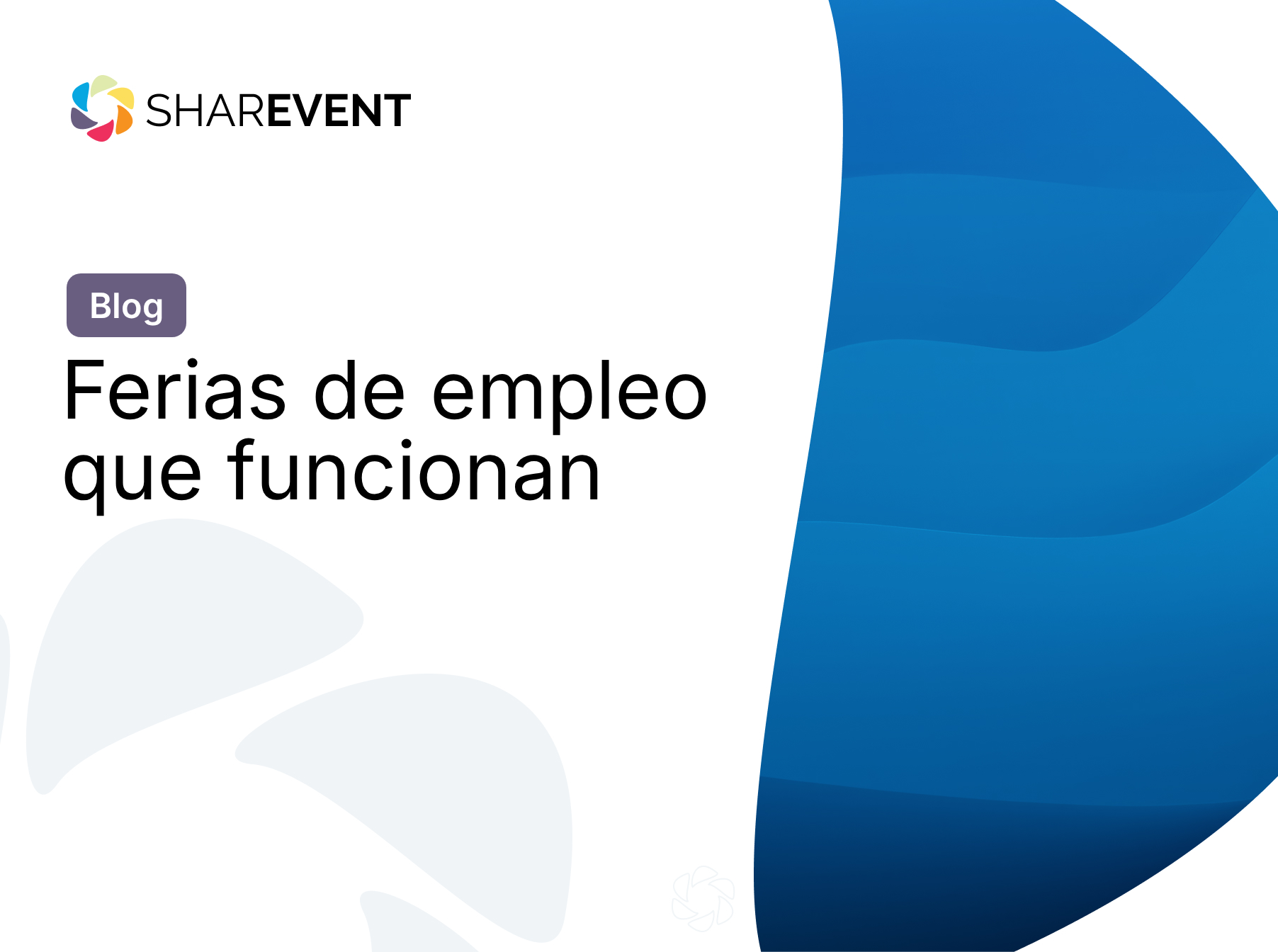 SHAREVENT

Blog

Ferias de empleo que funcionan